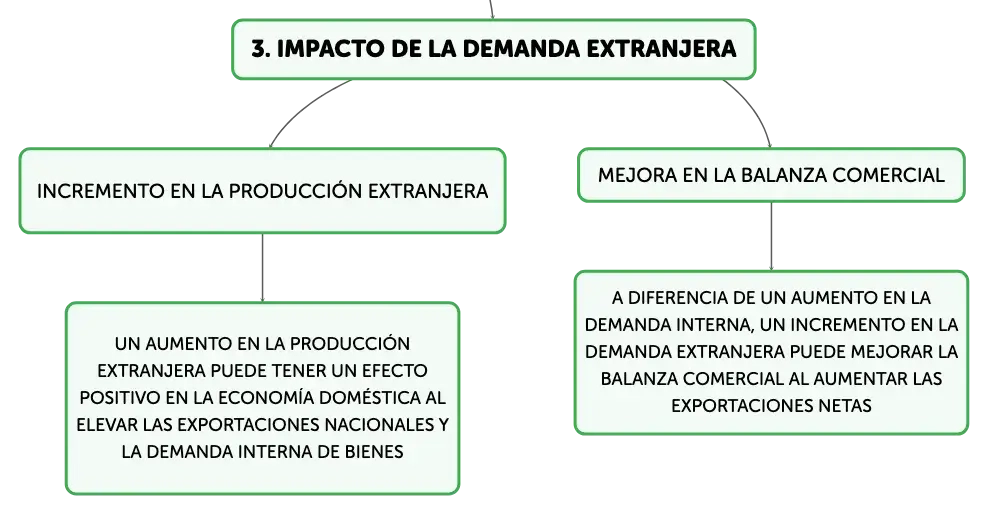 3. IMPACTO DE LA DEMANDA EXTRANJERA

INCREMENTO EN LA PRODUCCIÓN EXTRANJERA

UN AUMENTO EN LA PRODUCCIÓN EXTRANJERA PUEDE TENER UN EFECTO POSITIVO EN LA ECONOMÍA DOMÉSTICA AL ELEVAR LAS EXPORTACIONES NACIONALES Y LA DEMANDA INTERNA DE BIENES

MEJORA EN LA BALANZA COMERCIAL

A DIFERENCIA DE UN AUMENTO EN LA DEMANDA INTERNA, UN INCREMENTO EN LA DEMANDA EXTRANJERA PUEDE MEJORAR LA BALANZA COMERCIAL AL AUMENTAR LAS EXPORTACIONES NETAS